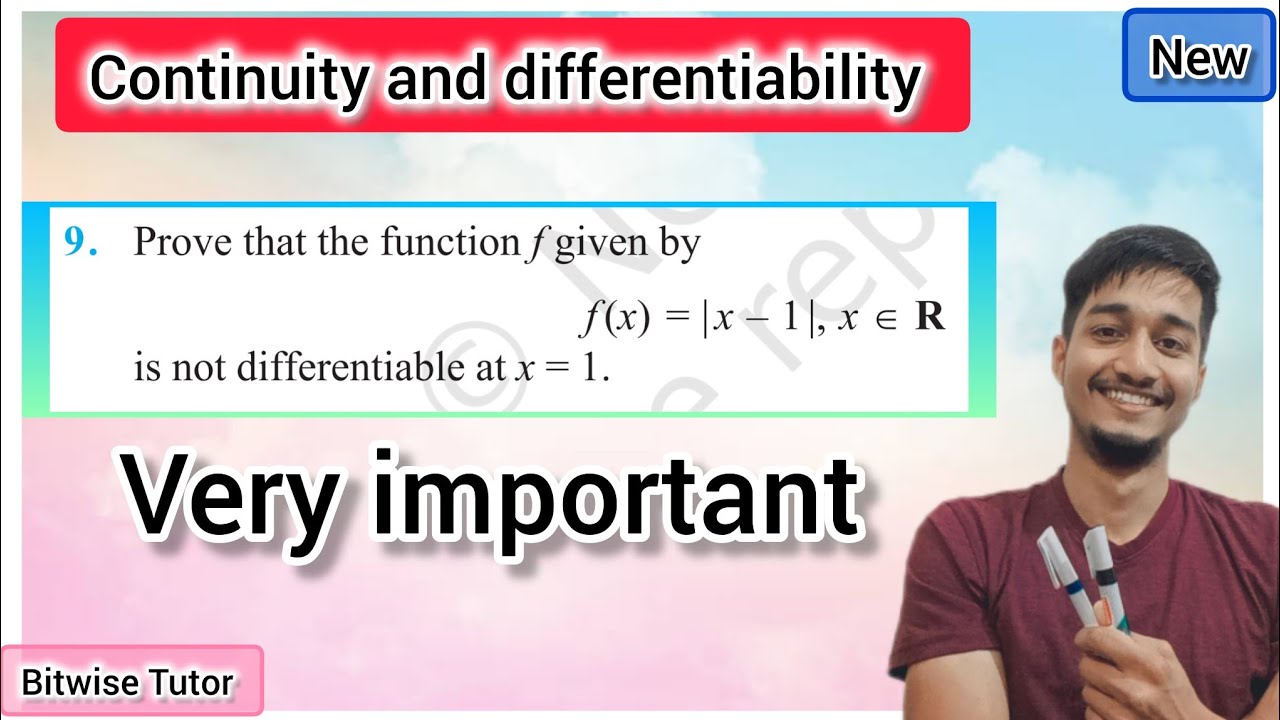 Continuity and differentiability

New

9. Prove that the function $f$ given by

$f(x) = |x - 1|, x \in \mathbf{R}$

is not differentiable at $x = 1$.

Very important

Bitwise Tutor